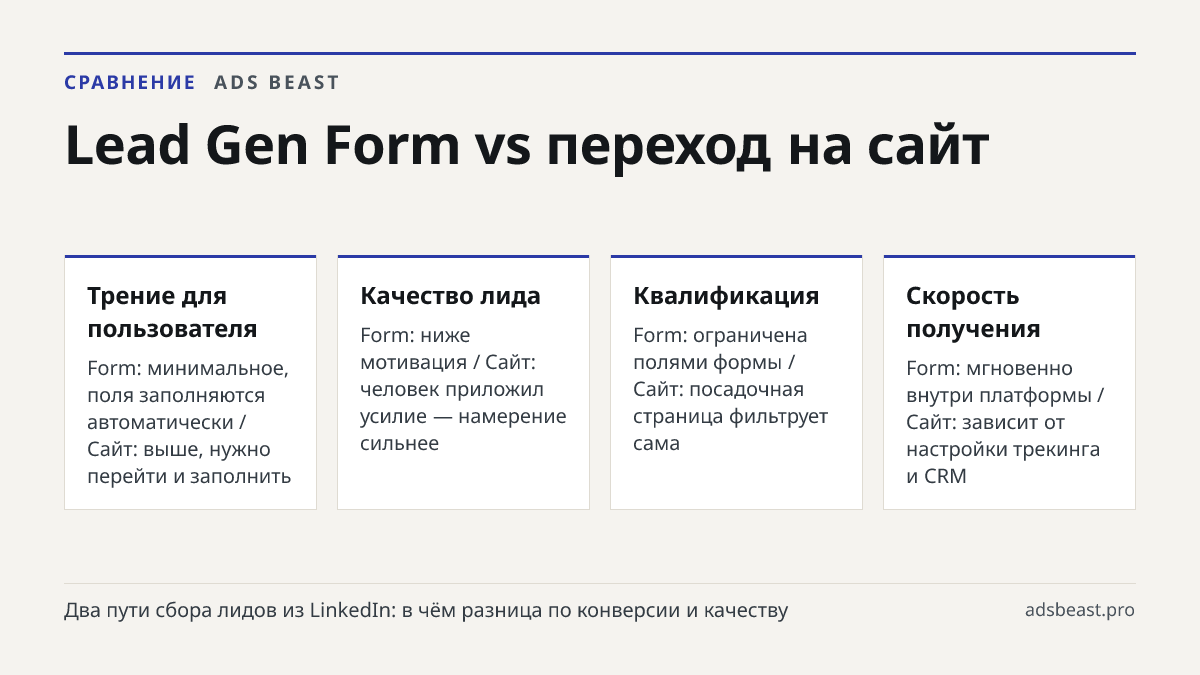 СРАВНЕНИЕ ADS BEAST

Lead Gen Form vs переход на сайт

Трение для пользователя

Form: минимальное, поля заполняются автоматически / Сайт: выше, нужно перейти и заполнить

Качество лида

Form: ниже мотивация / Сайт: человек приложил усилие — намерение сильнее

Квалификация

Form: ограничена полями формы / Сайт: посадочная страница фильтрует сама

Скорость получения

Form: мгновенно внутри платформы / Сайт: зависит от настройки трекинга и CRM

Два пути сбора лидов из LinkedIn: в чём разница по конверсии и качеству

adsbeast.pro